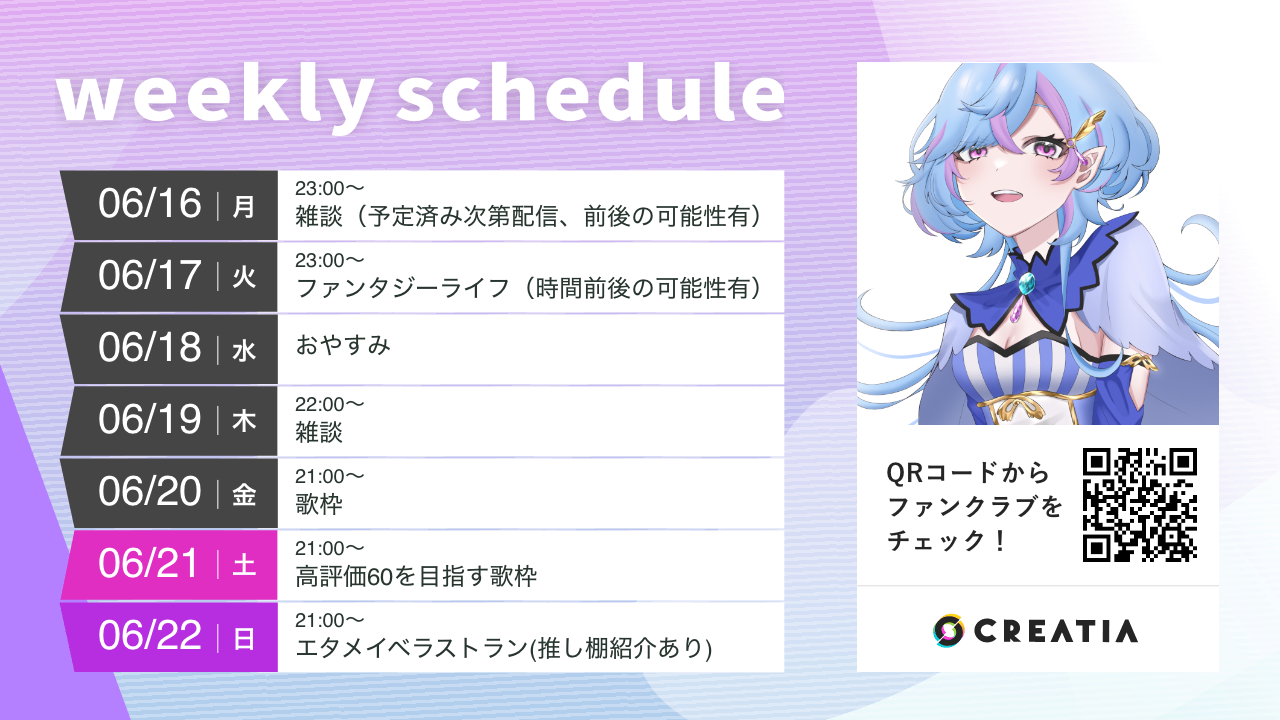 weekly schedule

06/16 | 月
23:00〜
雑談（予定済み次第配信、前後の可能性有）

06/17 | 火
23:00〜
ファンタジーライフ（時間前後の可能性有）

06/18 | 水
おやすみ

06/19 | 木
22:00〜
雑談

06/20 | 金
21:00〜
歌枠

06/21 | 土
21:00〜
高評価60を目指す歌枠

06/22 | 日
21:00〜
エタメイベラストラン(推し棚紹介あり)

QRコードから
ファンクラブを
チェック！

CREATIA